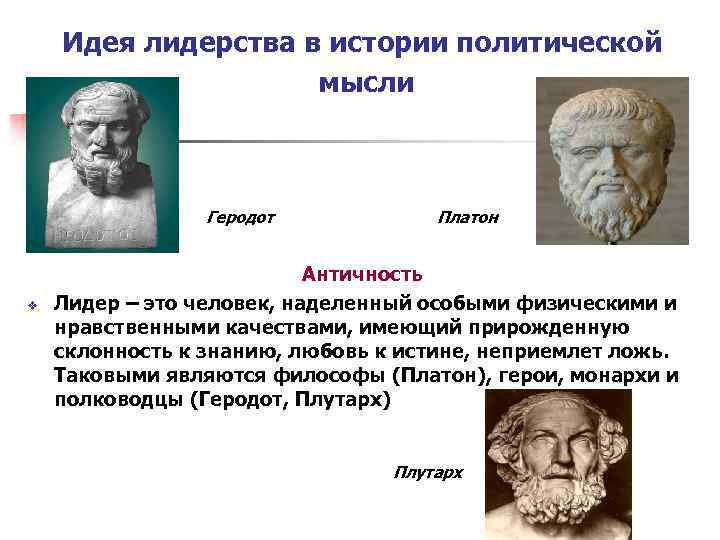 Идея лидерства в истории политической мысли

ΗΡΟΔΟΤΟΣ

Геродот

Платон

Античность

Лидер – это человек, наделенный особыми физическими и нравственными качествами, имеющий прирожденную склонность к знанию, любовь к истине, неприемлет ложь. Таковыми являются философы (Платон), герои, монархи и полководцы (Геродот, Плутарх)

Плутарх